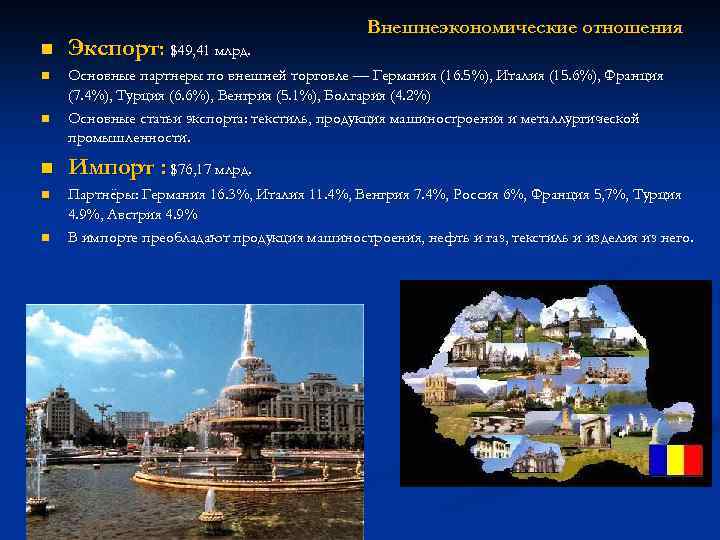 Внешнеэкономические отношения

Экспорт: $49,41 млрд.

Основные партнеры по внешней торговле — Германия (16.5%), Италия (15.6%), Франция (7.4%), Турция (6.6%), Венгрия (5.1%), Болгария (4.2%)

Основные статьи экспорта: текстиль, продукция машиностроения и металлургической промышленности.

Импорт : $76,17 млрд.

Партнёры: Германия 16.3%, Италия 11.4%, Венгрия 7.4%, Россия 6%, Франция 5,7%, Турция 4.9%, Австрия 4.9%

В импорте преобладают продукция машиностроения, нефть и газ, текстиль и изделия из него.